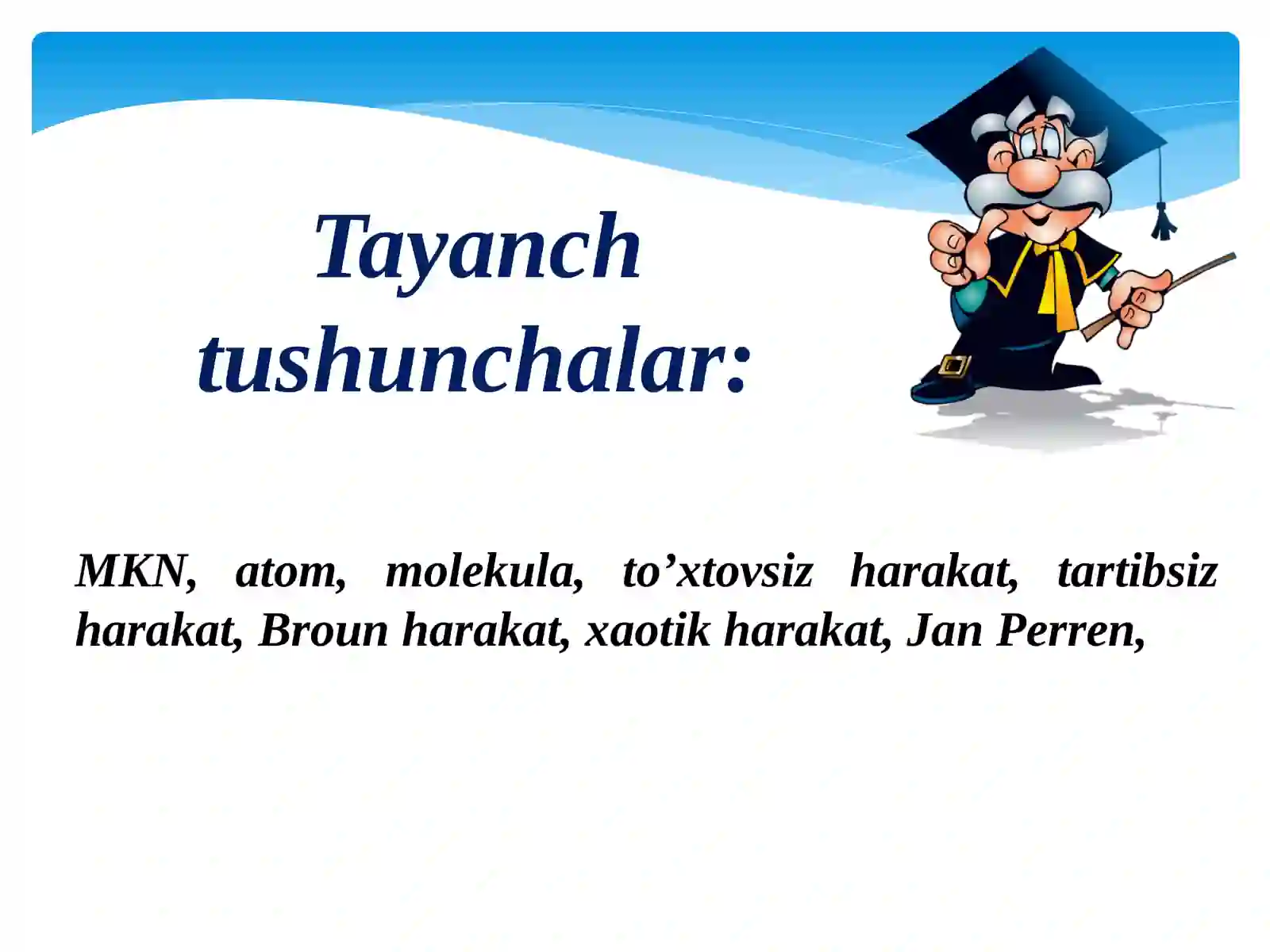 Tayanch tushunchalar:

MKN, atom, molekula, to’xtovsiz harakat, tartibsiz harakat, Broun harakat, xaotik harakat, Jan Perren,